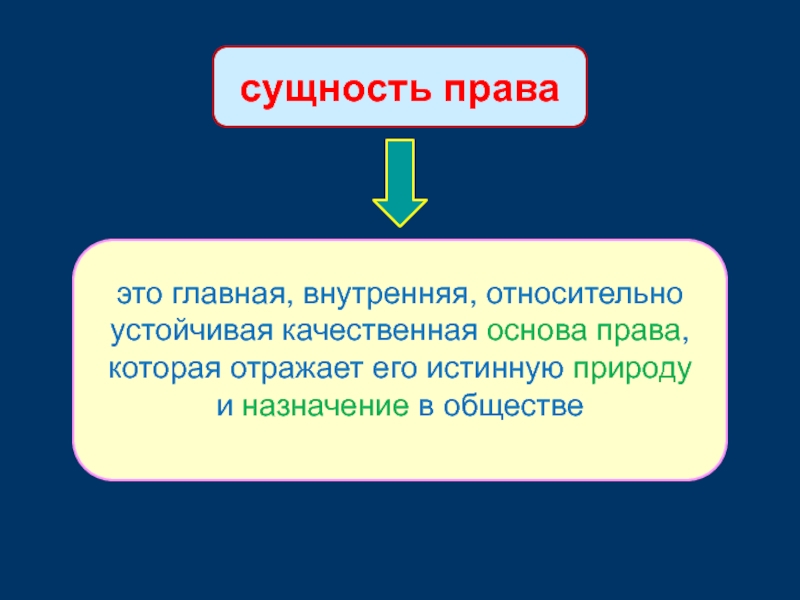 сущность права

это главная, внутренняя, относительно устойчивая качественная основа права, которая отражает его истинную природу и назначение в обществе